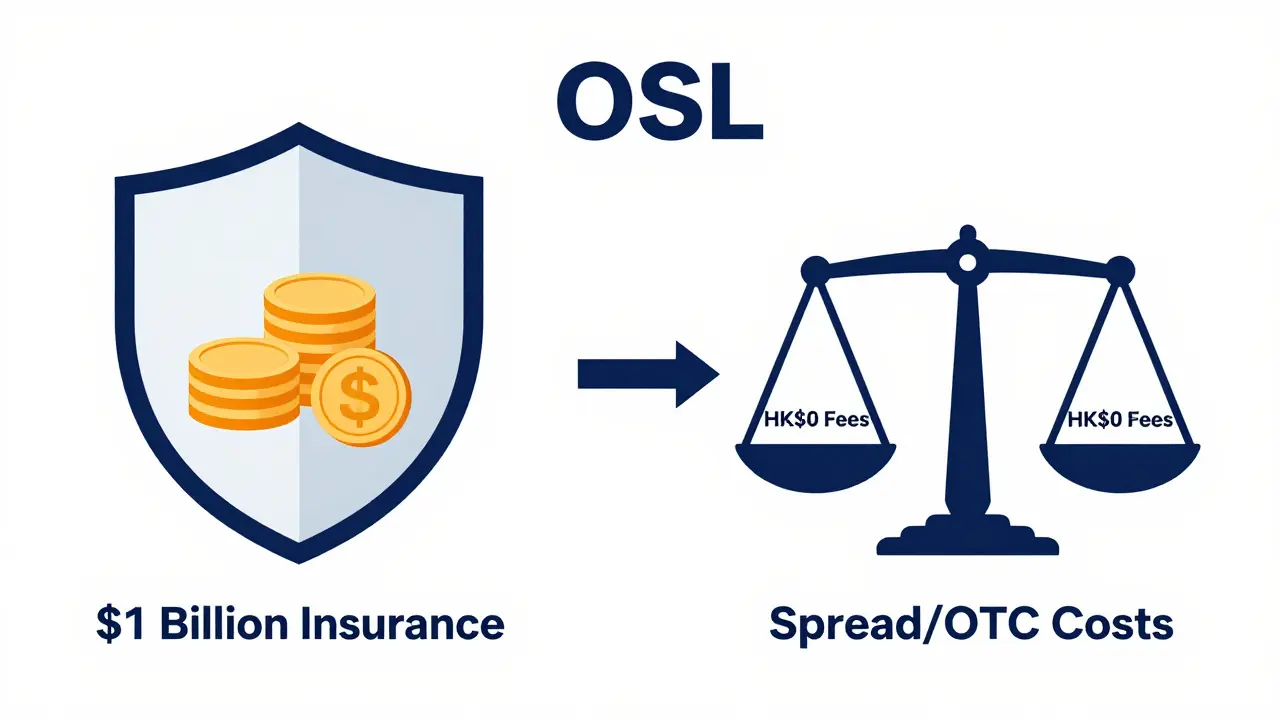 OSL

$

HK$0 Fees

HK$0 Fees

$1 Billion Insurance

Spread/OTC Costs